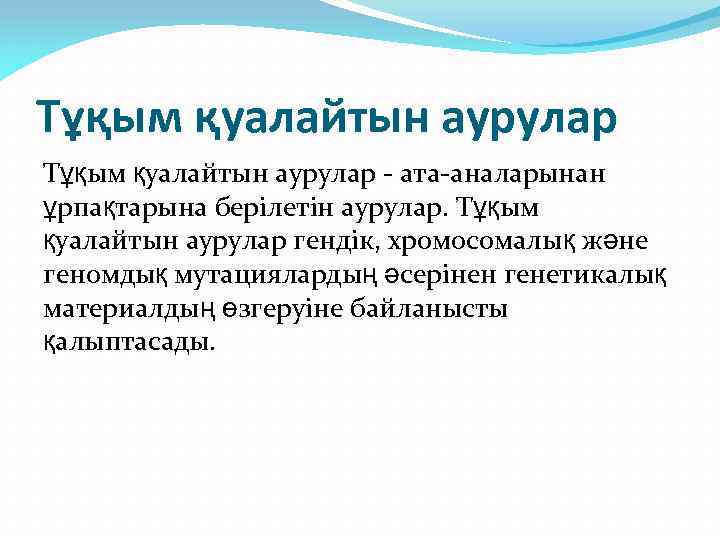 Тұқым қуалайтын аурулар

Тұқым қуалайтын аурулар - ата-аналарынан ұрпақтарына берілетін аурулар. Тұқым қуалайтын аурулар гендік, хромосомалық және геномдық мутациялардың әсерінен генетикалық материалдың өзгеруіне байланысты қалыптасады.